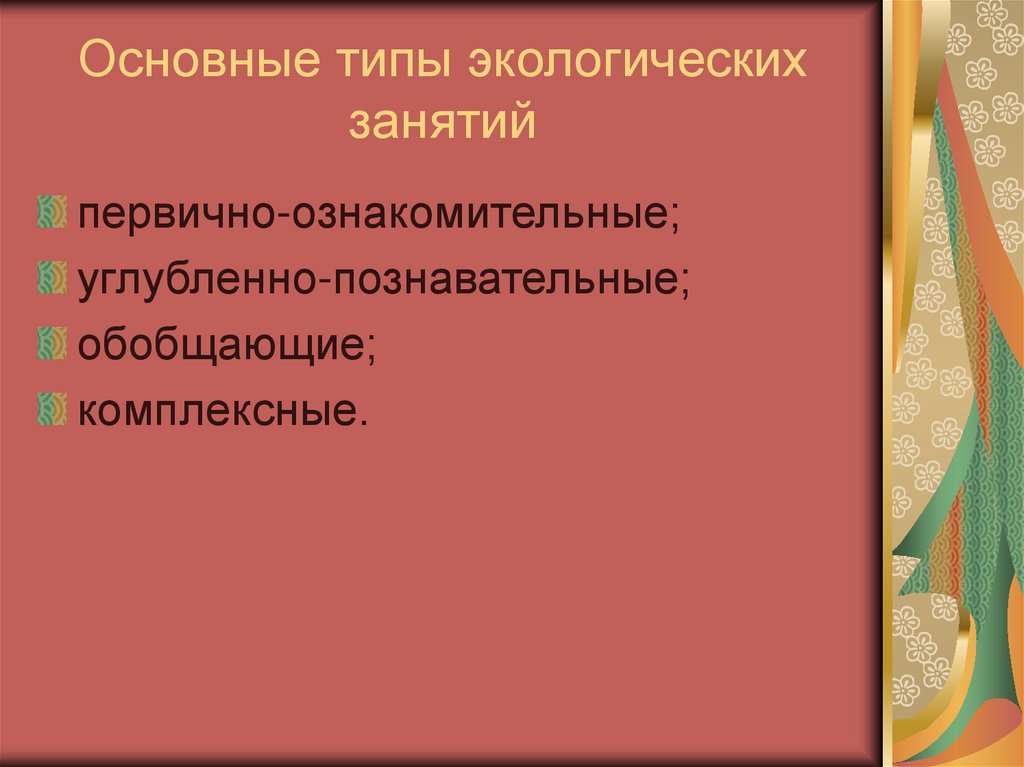 Основные типы экологических занятий

первично-ознакомительные;
углубленно-познавательные;
обобщающие;
комплексные.